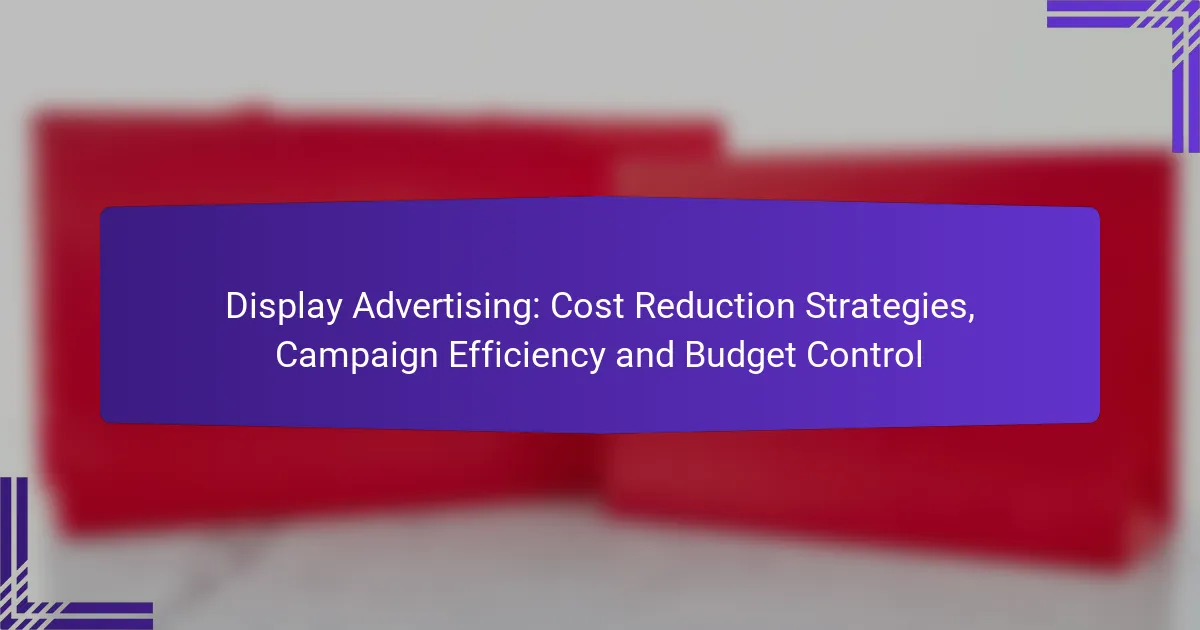 Display Advertising: Cost Reduction Strategies, Campaign Efficiency and Budget Control